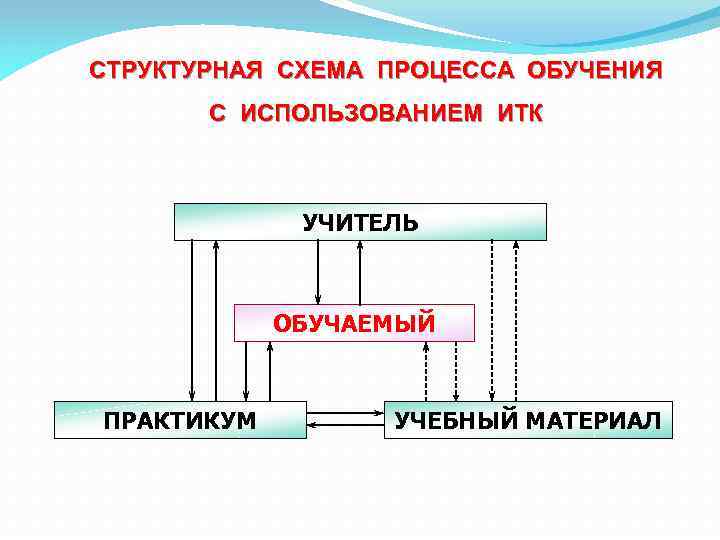 СТРУКТУРНАЯ СХЕМА ПРОЦЕССА ОБУЧЕНИЯ
С ИСПОЛЬЗОВАНИЕМ ИТК

УЧИТЕЛЬ

ОБУЧАЕМЫЙ

ПРАКТИКУМ

УЧЕБНЫЙ МАТЕРИАЛ